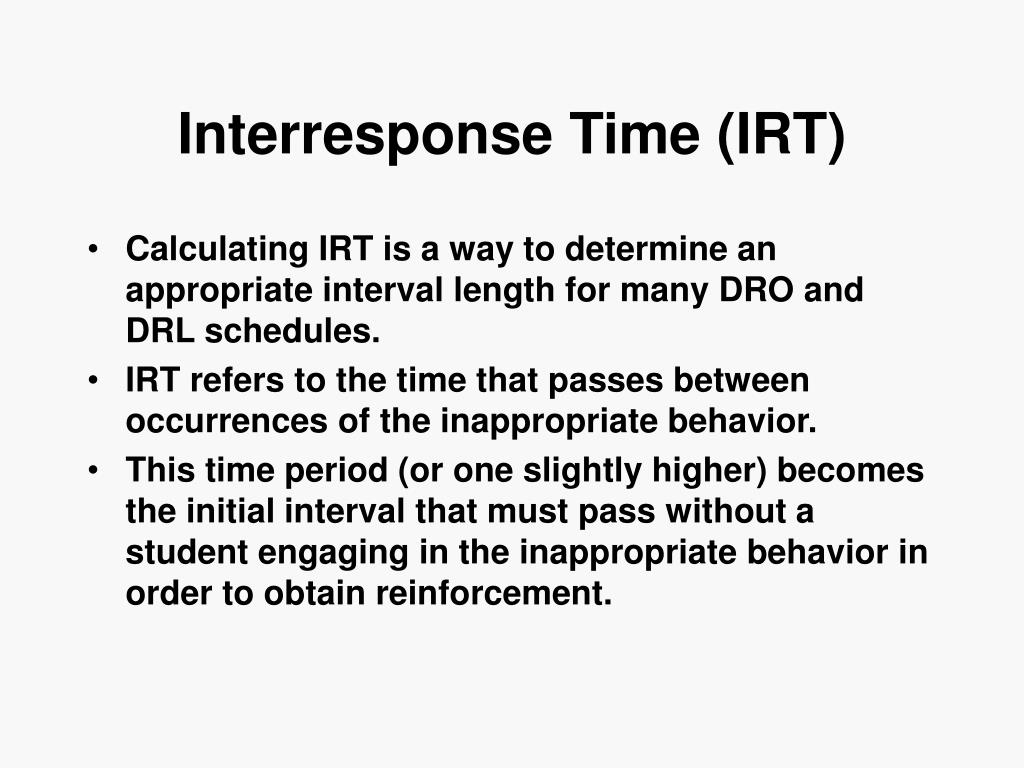 Interresponse Time (IRT)

• Calculating IRT is a way to determine an appropriate interval length for many DRO and DRL schedules.
• IRT refers to the time that passes between occurrences of the inappropriate behavior.
• This time period (or one slightly higher) becomes the initial interval that must pass without a student engaging in the inappropriate behavior in order to obtain reinforcement.